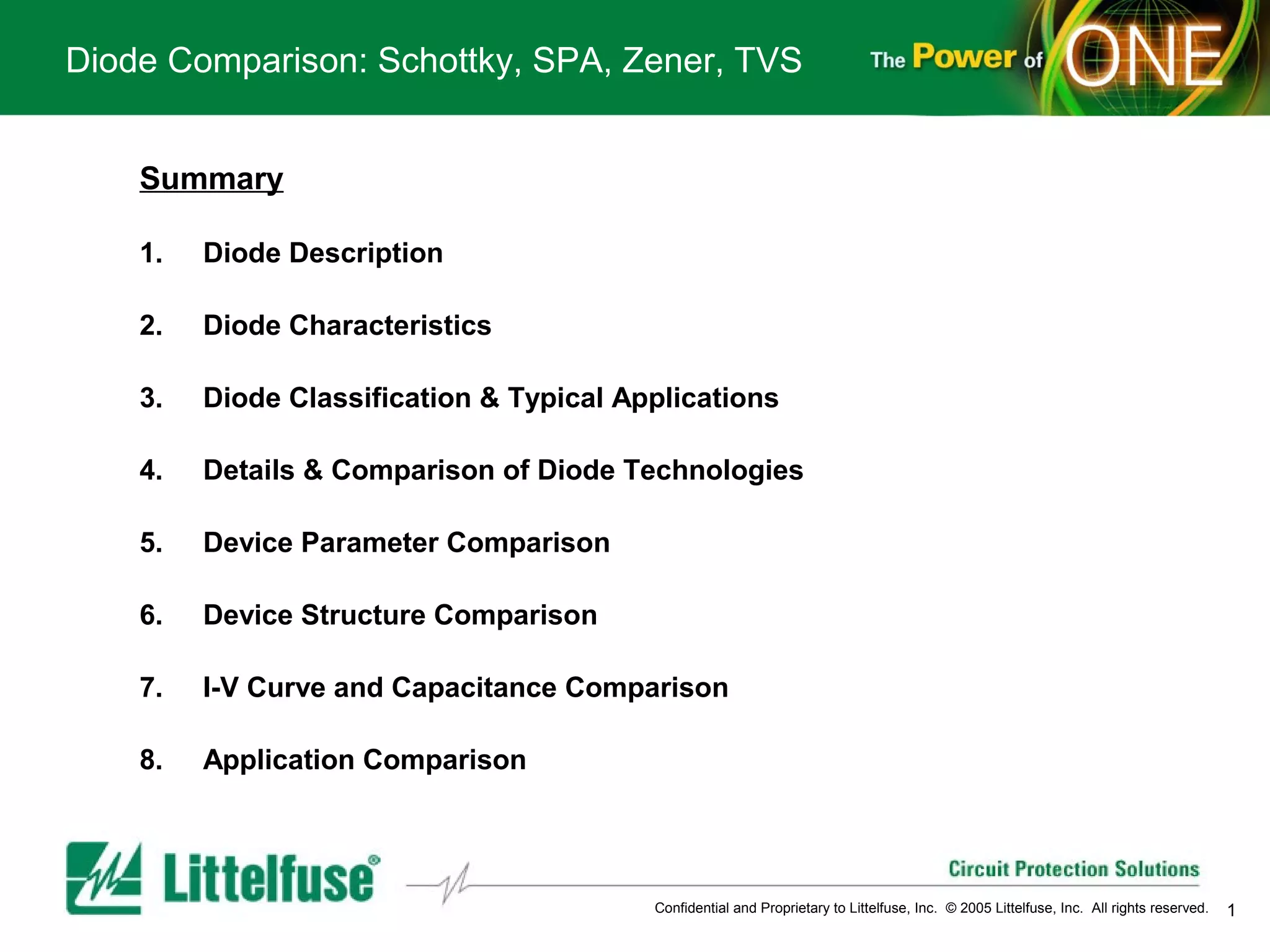 Diode Comparison: Schottky, SPA, Zener, TVS

The Power of ONE

Summary

1. Diode Description

2. Diode Characteristics

3. Diode Classification & Typical Applications

4. Details & Comparison of Diode Technologies

5. Device Parameter Comparison

6. Device Structure Comparison

7. I-V Curve and Capacitance Comparison

8. Application Comparison

Littelfuse®

Circuit Protection Solutions

Confidential and Proprietary to Littelfuse, Inc. © 2005 Littelfuse, Inc. All rights reserved. 1